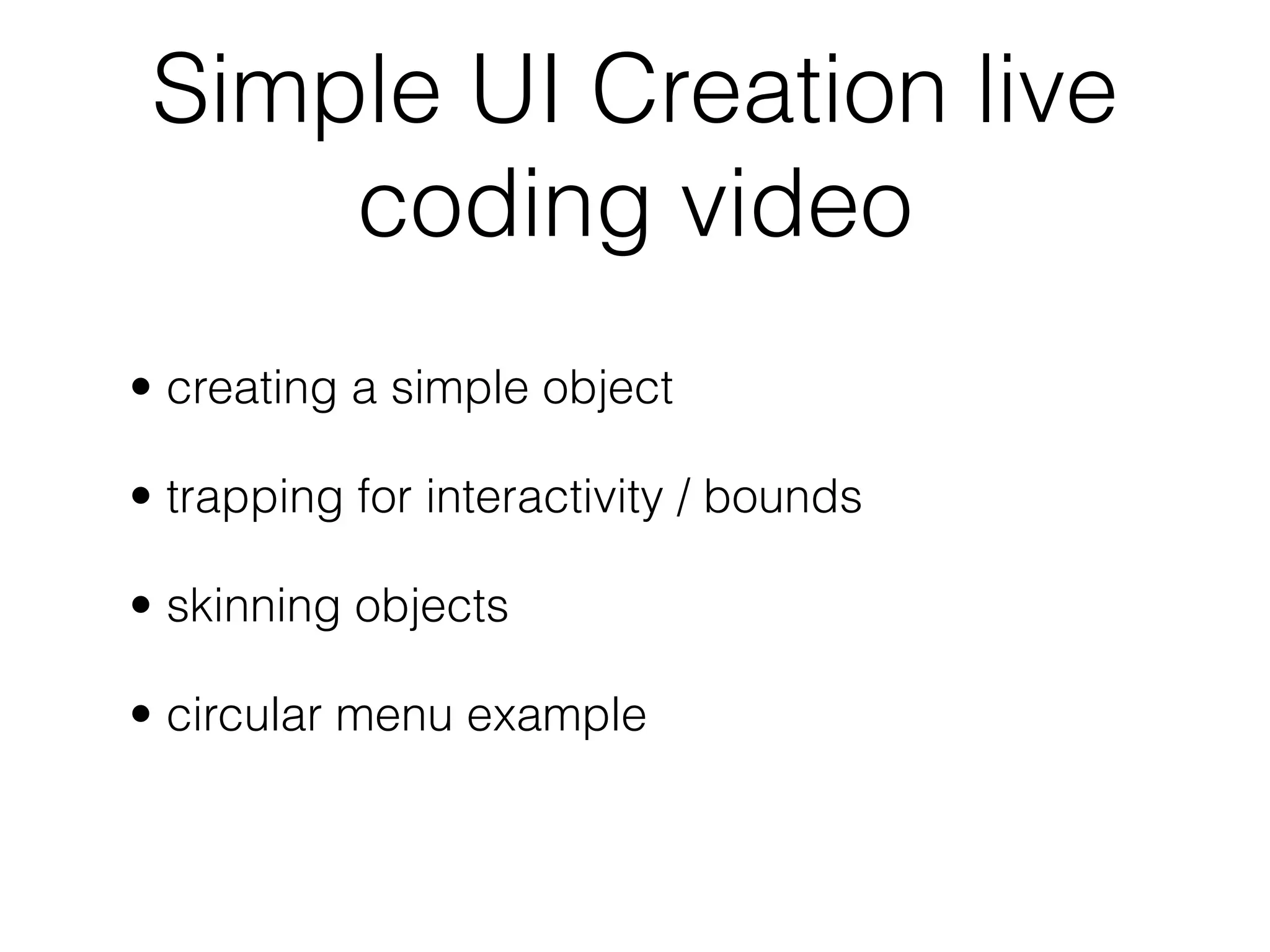 Simple UI Creation live coding video

• creating a simple object

• trapping for interactivity / bounds

• skinning objects

• circular menu example